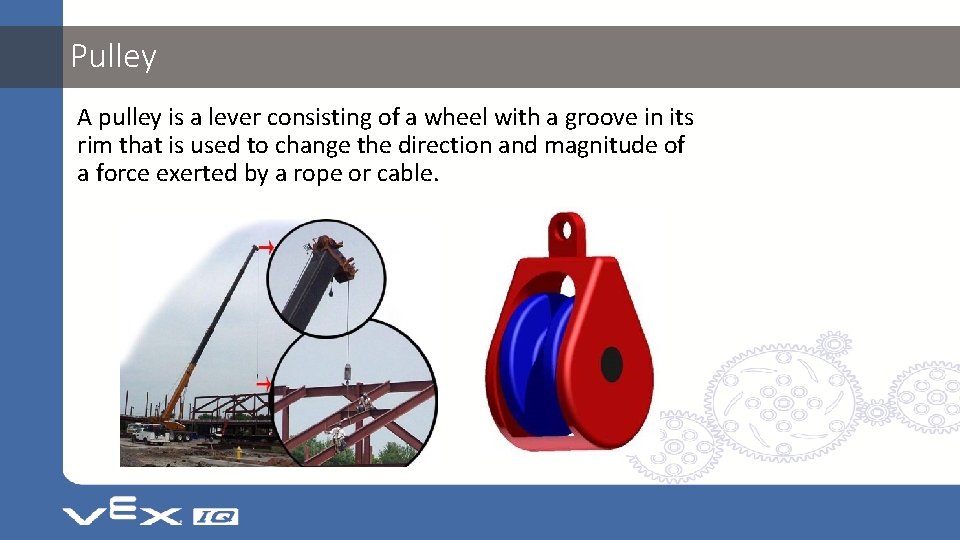 Pulley

A pulley is a lever consisting of a wheel with a groove in its rim that is used to change the direction and magnitude of a force exerted by a rope or cable.

VEX IQ